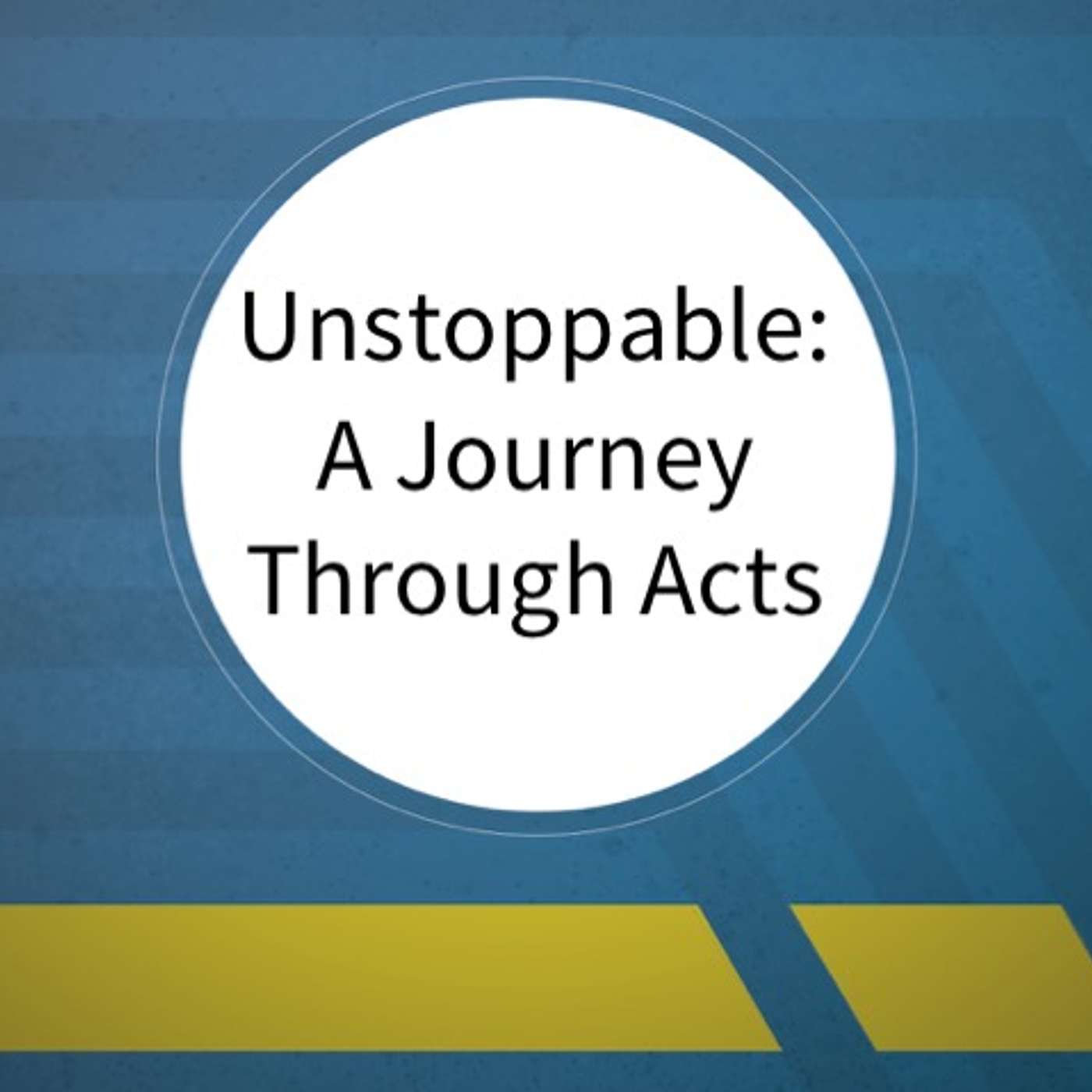 Unstoppable:
A Journey
Through Acts